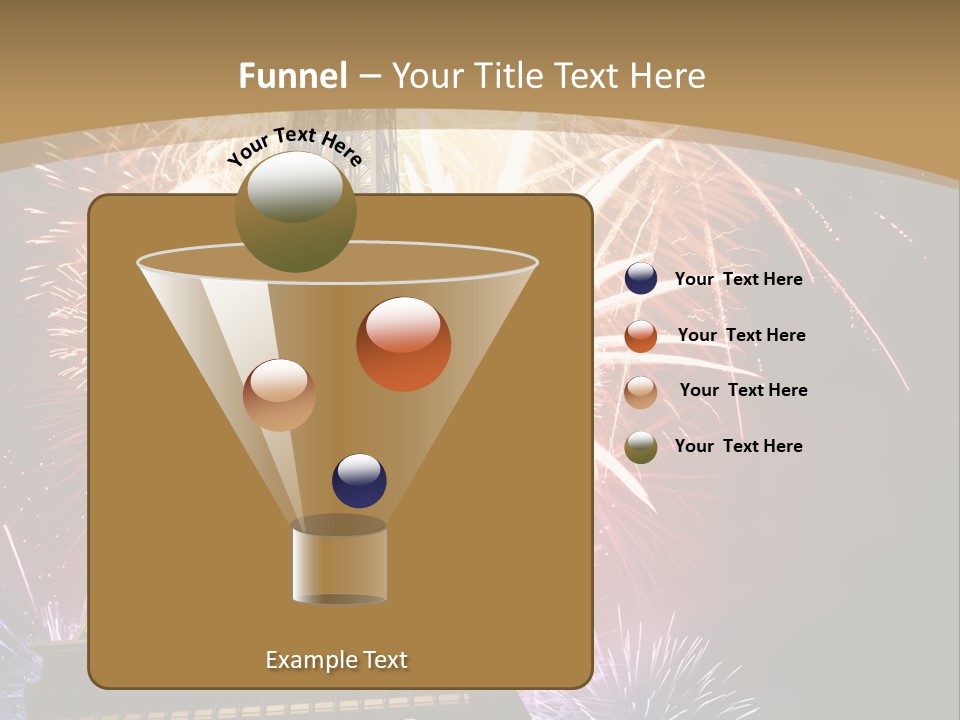 Funnel – Your Title Text Here

Your Text Here

Your Text Here

Your Text Here

Your Text Here

Your Text Here

Example Text